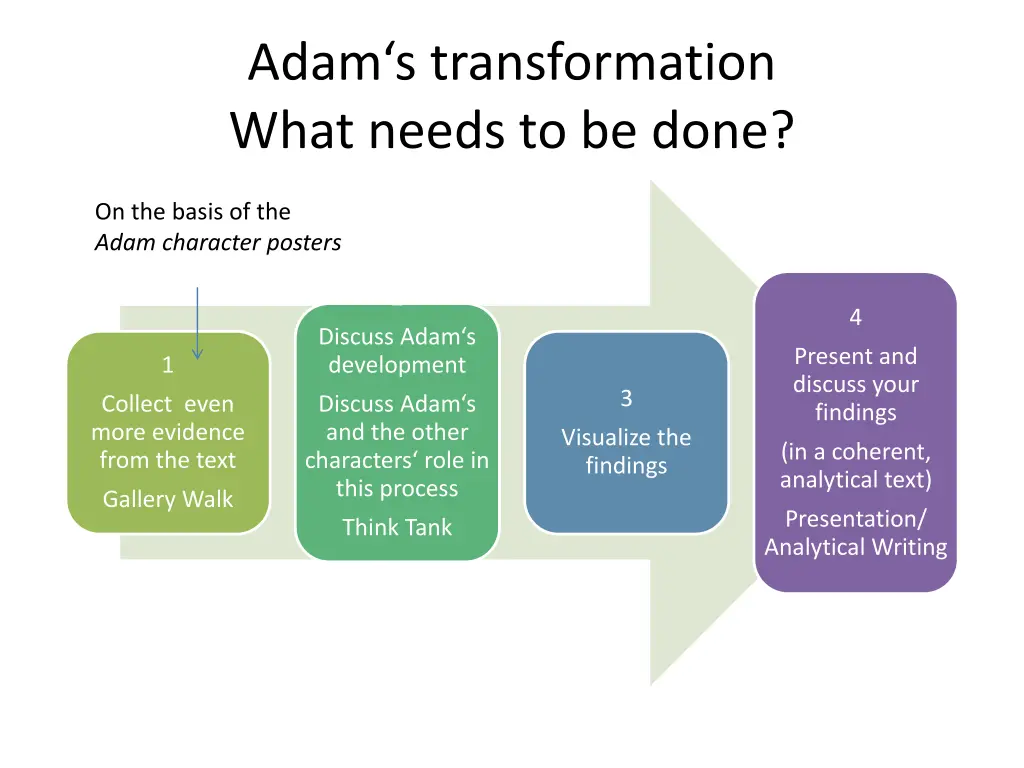 Adam‘s transformation
What needs to be done?

On the basis of the
*Adam character posters*

1

Collect even more evidence from the text

Gallery Walk

Discuss Adam‘s development

Discuss Adam‘s and the other characters‘ role in this process

Think Tank

3

Visualize the findings

4

Present and discuss your findings

(in a coherent, analytical text)

Presentation/ Analytical Writing